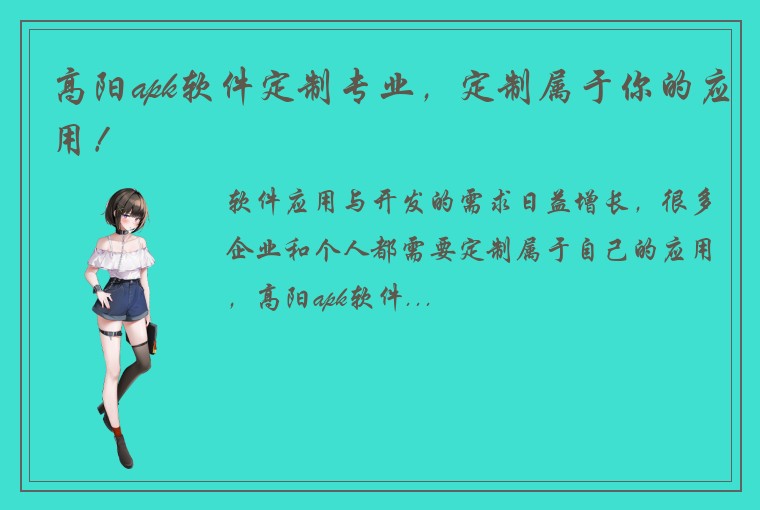 高阳apk软件定制专业，定制属于你的应用！

软件应用与开发的需求日益增长，很多企业和个人都需要定制属于自己的应用，高阳apk软件...